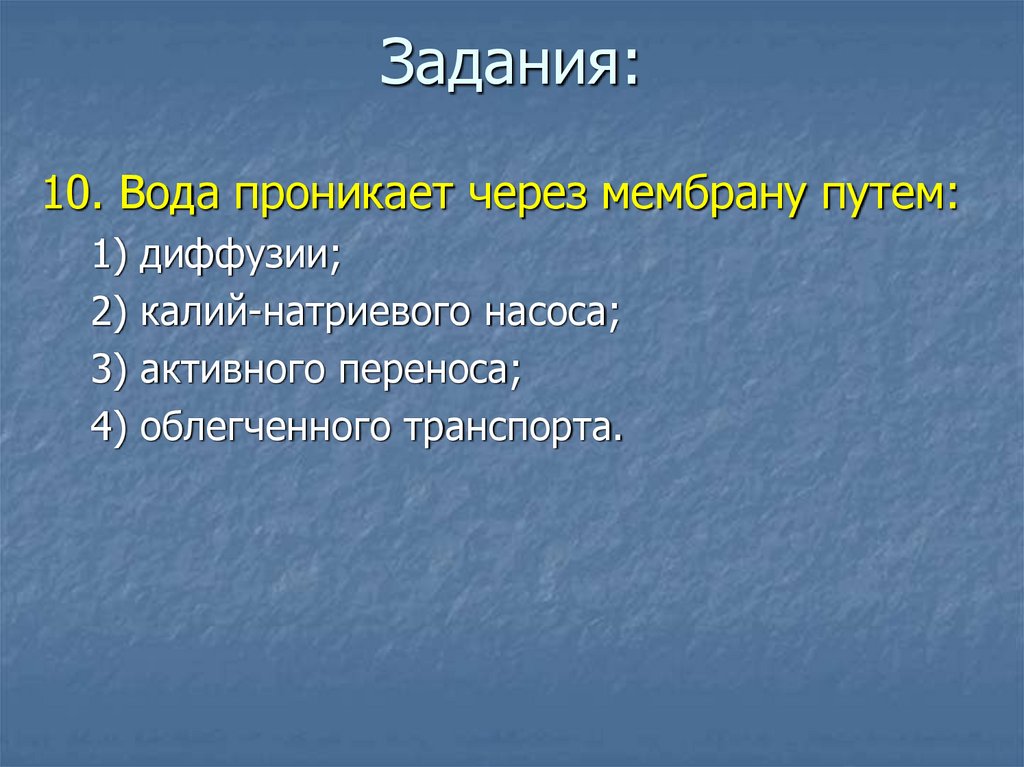 Задания:

10. Вода проникает через мембрану путем:

1) диффузии;

2) калий-натриевого насоса;

3) активного переноса;

4) облегченного транспорта.